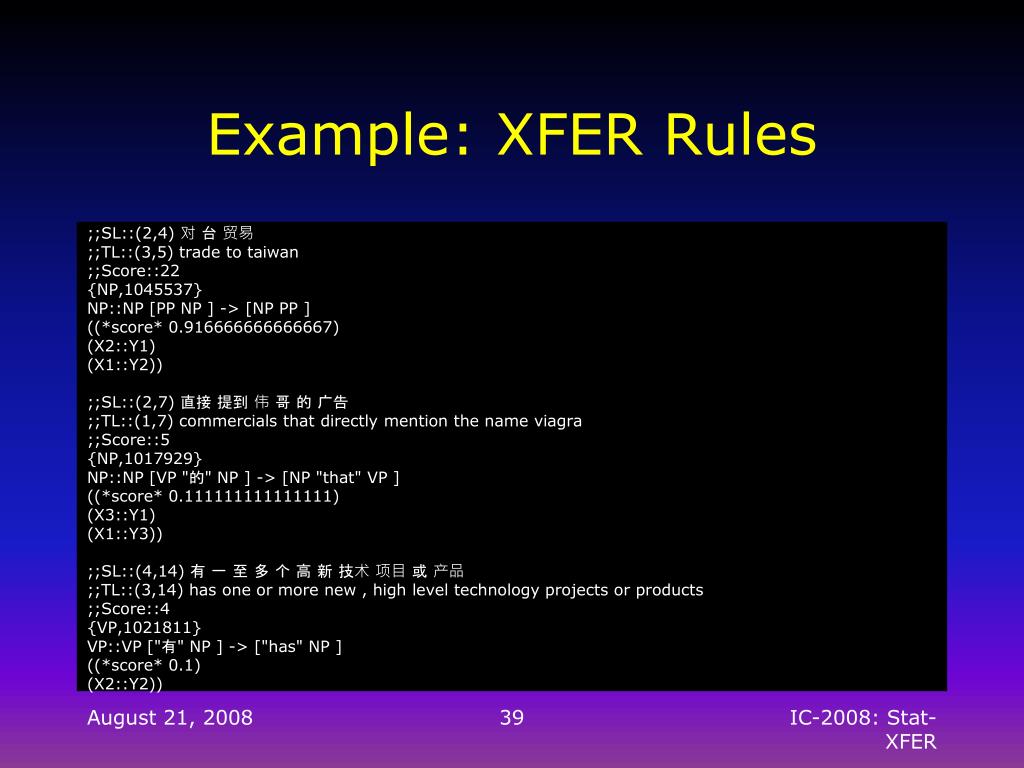 Example: XFER Rules

;;SL::(2,4) 对 台 贸易
;;TL::(3,5) trade to taiwan
;;Score::22
{NP,1045537}
NP::NP [PP NP ] -> [NP PP ]
((*score* 0.916666666666667)
(X2::Y1)
(X1::Y2))

;;SL::(2,7) 直接 提到 伟 哥 的 广告
;;TL::(1,7) commercials that directly mention the name viagra
;;Score::5
{NP,1017929}
NP::NP [VP "的" NP ] -> [NP "that" VP ]
((*score* 0.111111111111111)
(X3::Y1)
(X1::Y3))

;;SL::(4,14) 有 一 至 多 个 高 新 技术 项目 或 产品
;;TL::(3,14) has one or more new , high level technology projects or products
;;Score::4
{VP,1021811}
VP::VP ["有" NP ] -> ["has" NP ]
((*score* 0.1)
(X2::Y2))

August 21, 2008

39

IC-2008: Stat-XFER